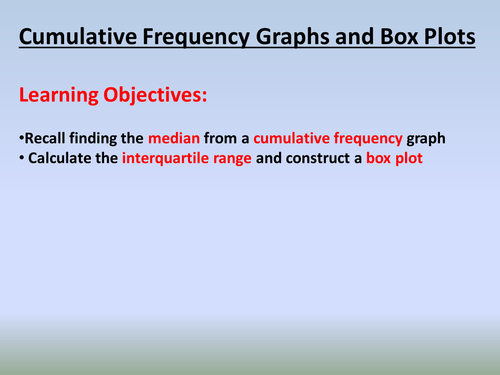 Cumulative Frequency Graphs and Box Plots

Learning Objectives:

•Recall finding the median from a cumulative frequency graph
• Calculate the interquartile range and construct a box plot